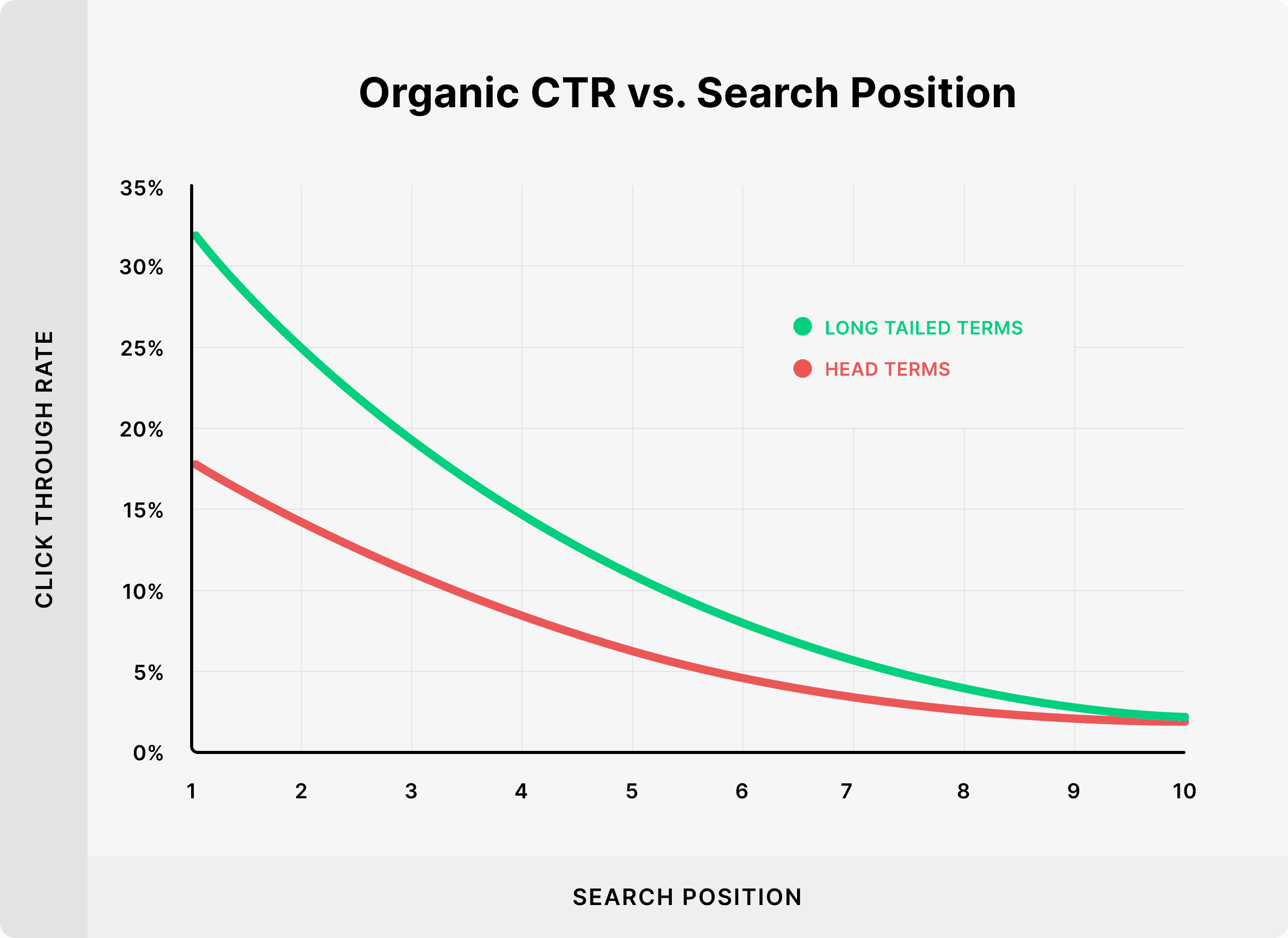 Organic CTR vs. Search Position

CLICK THROUGH RATE

35%
30%
25%
20%
15%
10%
5%
0%

LONG TAILED TERMS
HEAD TERMS

1 2 3 4 5 6 7 8 9 10

SEARCH POSITION